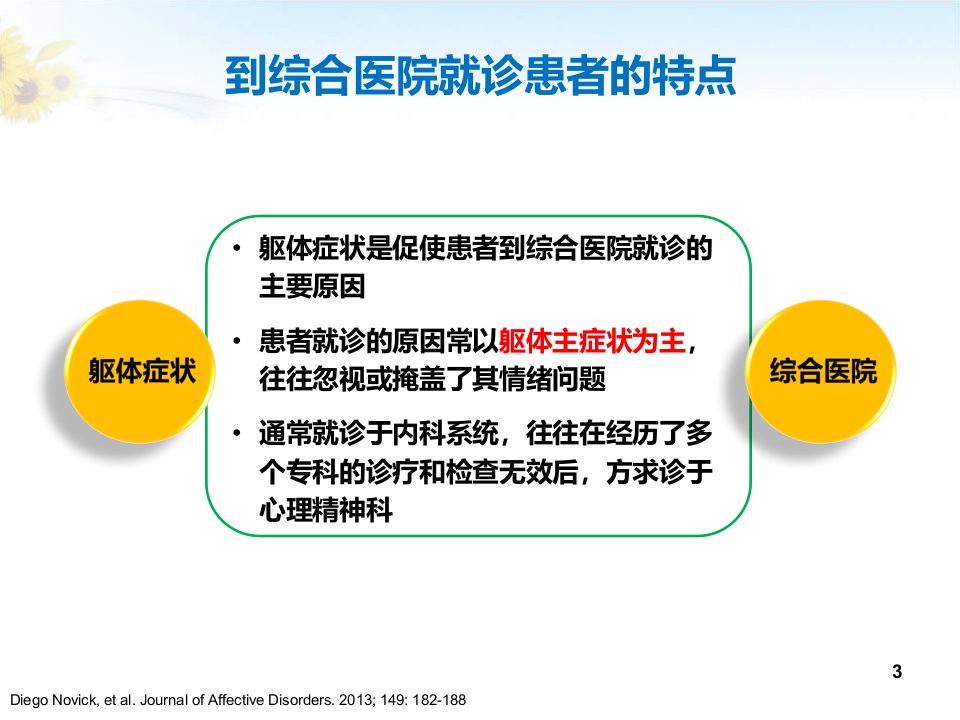 到综合医院就诊患者的特点

躯体症状

• 躯体症状是促使患者到综合医院就诊的主要原因

• 患者就诊的原因常以躯体主症状为主，往往忽视或掩盖了其情绪问题

• 通常就诊于内科系统，往往在经历了多个专科的诊疗和检查无效后，方求诊于心理精神科

综合医院

3

Diego Novick, et al. Journal of Affective Disorders. 2013; 149: 182-188